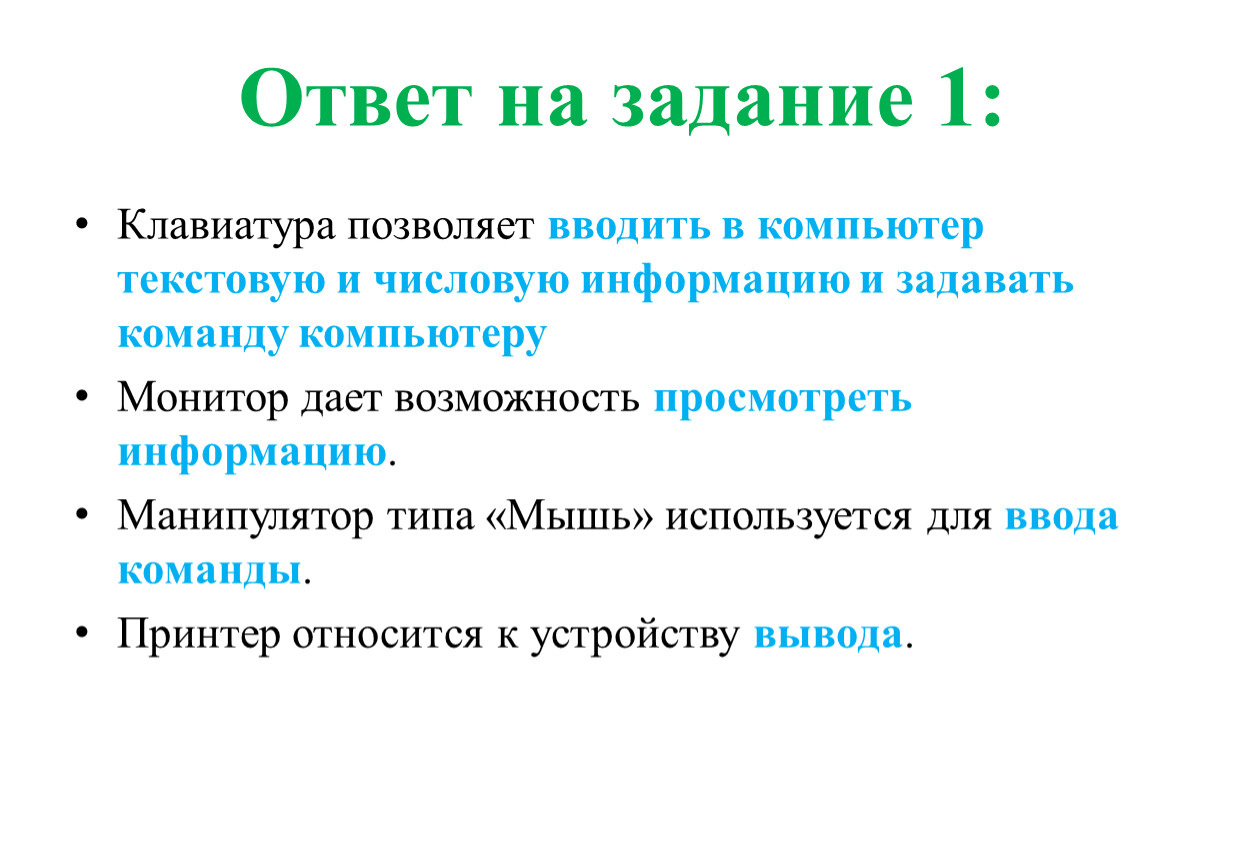 Ответ на задание 1:

• Клавиатура позволяет вводить в компьютер текстовую и числовую информацию и задавать команду компьютеру

• Монитор дает возможность просмотреть информацию.

• Манипулятор типа «Мышь» используется для ввода команды.

• Принтер относится к устройству вывода.